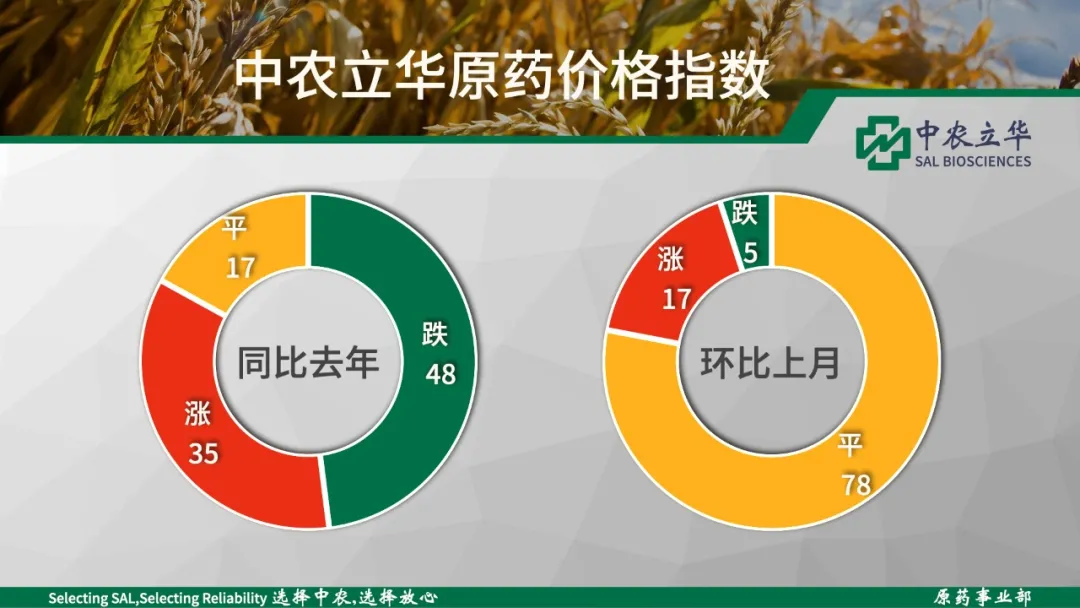 中农立华原药价格指数

中农立华
SAL BIOSCIENCES

同比去年
平
17
跌
48
涨
35

环比上月
跌
5
涨
17
平
78

Selecting SAL,Selecting Reliability 选择中农，选择放心

原药事业部